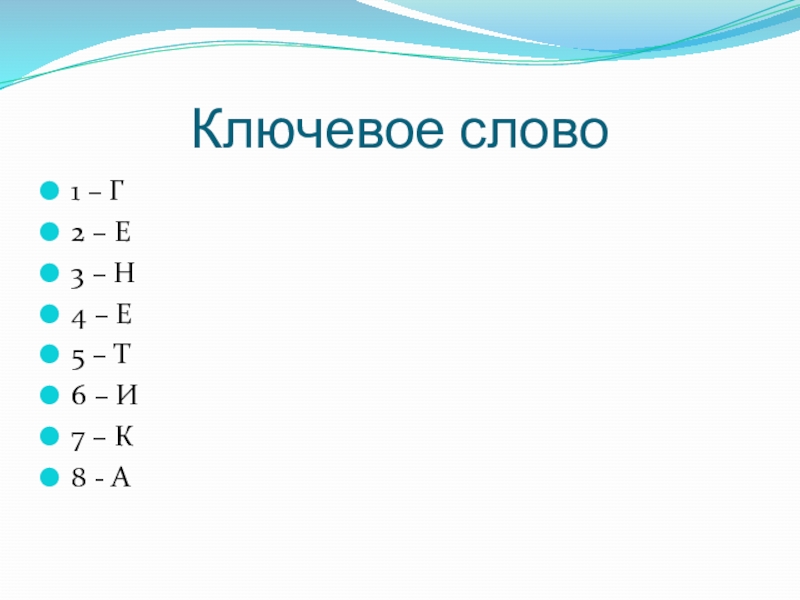 Ключевое слово

1 – Г
2 – Е
3 – Н
4 – Е
5 – Т
6 – И
7 – К
8 - А